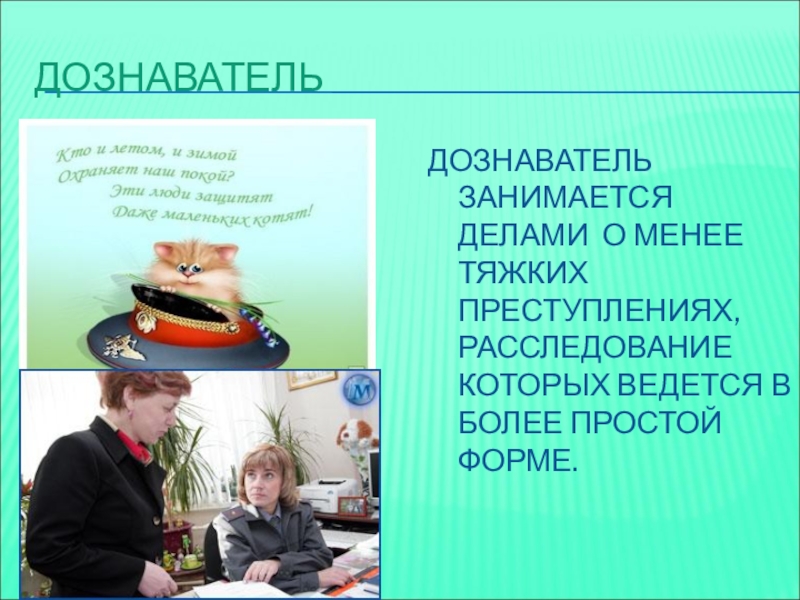 ДОЗНАВАТЕЛЬ

Кто и летом, и зимой
Охраняет наш покой?
Эти люди защитят
Даже маленьких котят!

М

ДОЗНАВАТЕЛЬ ЗАНИМАЕТСЯ ДЕЛАМИ О МЕНЕЕ ТЯЖКИХ ПРЕСТУПЛЕНИЯХ, РАССЛЕДОВАНИЕ КОТОРЫХ ВЕДЕТСЯ В БОЛЕЕ ПРОСТОЙ ФОРМЕ.